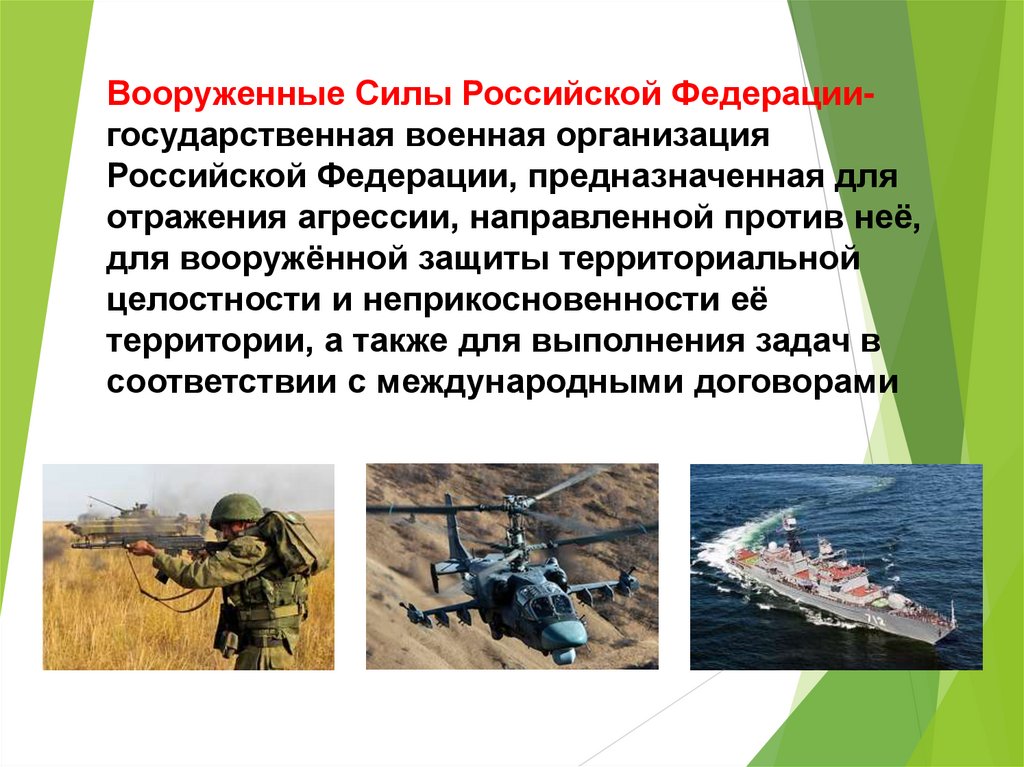 Вооруженные Силы Российской Федерации- государственная военная организация Российской Федерации, предназначенная для отражения агрессии, направленной против неё, для вооружённой защиты территориальной целостности и неприкосновенности её территории, а также для выполнения задач в соответствии с международными договорами